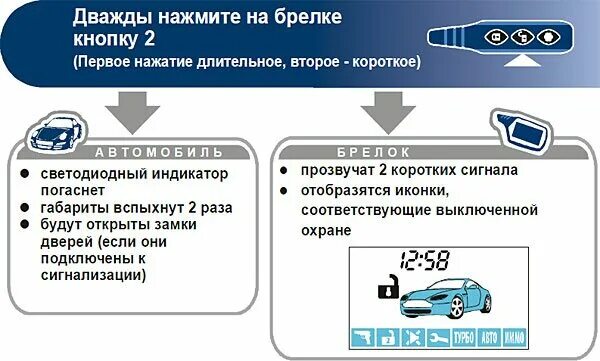 Дважды нажмите на брелке кнопку 2
(Первое нажатие длительное, второе - короткое)

АВТОМОБИЛЬ
● светодиодный индикатор погаснет
● габариты вспыхнут 2 раза
● будут открыты замки дверей (если они подключены к сигнализации)

БРЕЛОК
● прозвучат 2 коротких сигнала
● отобразятся иконки, соответствующие выключенной охране

12:58

2 ТУРБО АВТО ИММО